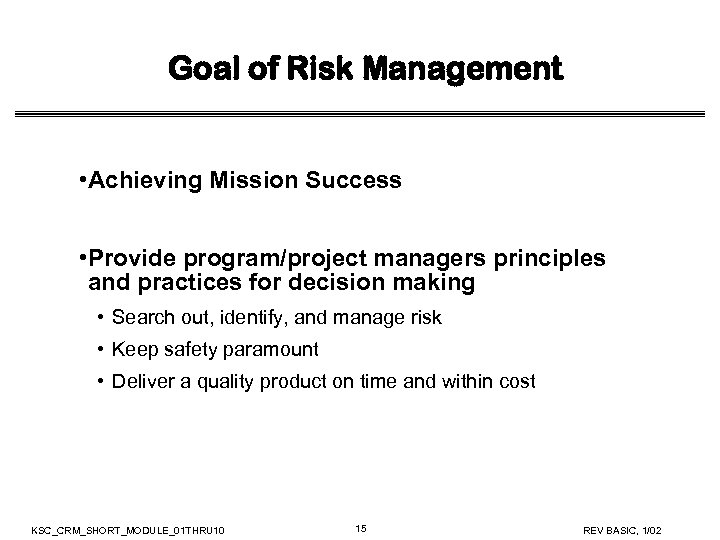 Goal of Risk Management

•Achieving Mission Success

•Provide program/project managers principles and practices for decision making

• Search out, identify, and manage risk

• Keep safety paramount

• Deliver a quality product on time and within cost

KSC_CRM_SHORT_MODULE_01THRU10

15

REV BASIC, 1/02